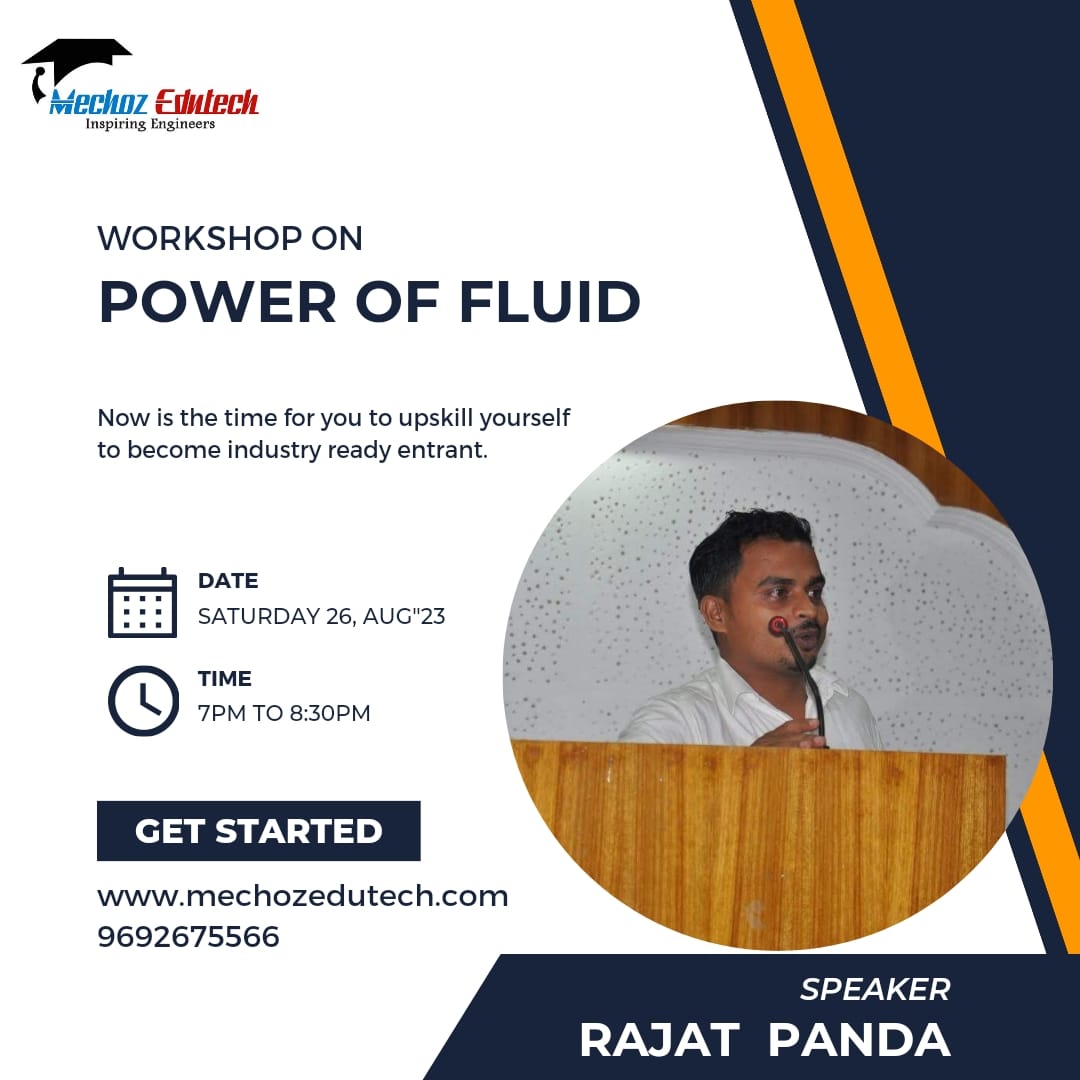 Mechoz Edutech
Inspiring Engineers

WORKSHOP ON
POWER OF FLUID

Now is the time for you to upskill yourself to become industry ready entrant.

DATE
SATURDAY 26, AUG"23

TIME
7PM TO 8:30PM

GET STARTED

www.mechozedutech.com
9692675566

SPEAKER
RAJAT PANDA